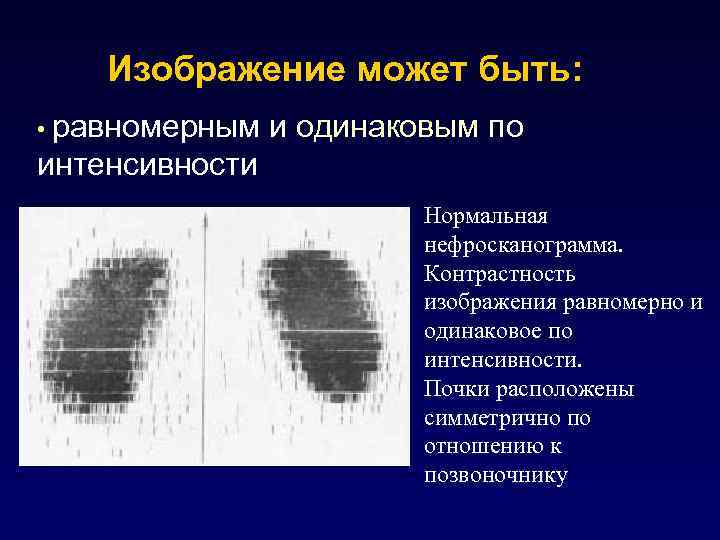 Изображение может быть:

• равномерным и одинаковым по интенсивности

Нормальная нефросканограмма. Контрастность изображения равномерно и одинаковое по интенсивности. Почки расположены симметрично по отношению к позвоночнику